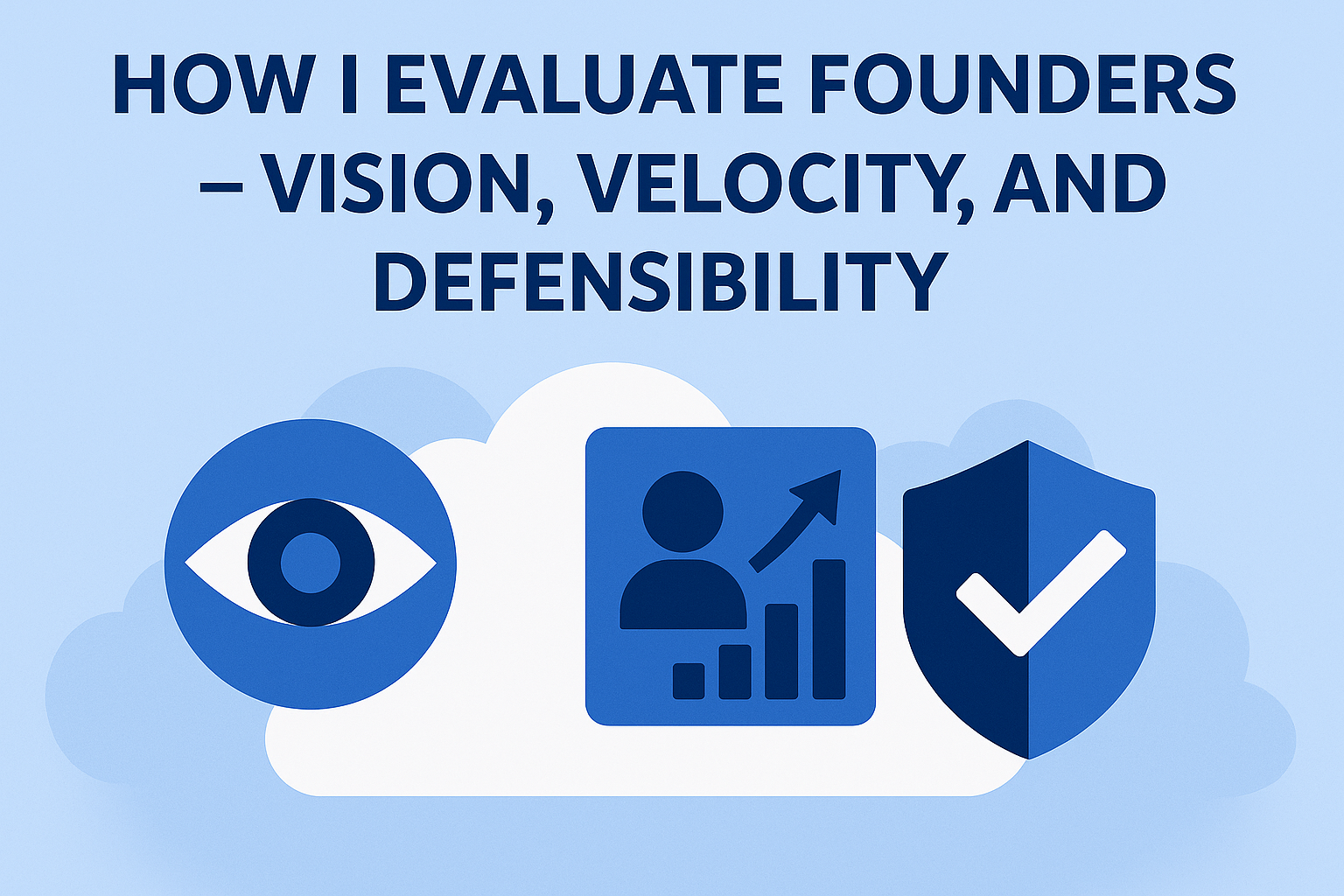 HOW I EVALUATE FOUNDERS – VISION, VELOCITY, AND DEFENSIBILITY